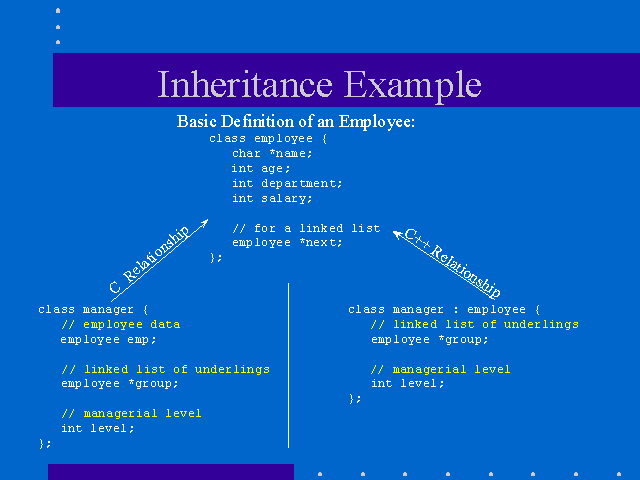 Inheritance Example

Basic Definition of an Employee:

class employee {
char *name;
int age;
int department;
int salary;

// for a linked list
employee *next;
};

C Relationship

C++ Relationship

class manager {
// employee data
employee emp;

// linked list of underlings
employee *group;

// managerial level
int level;
};

class manager : employee {
// linked list of underlings
employee *group;

// managerial level
int level;
};